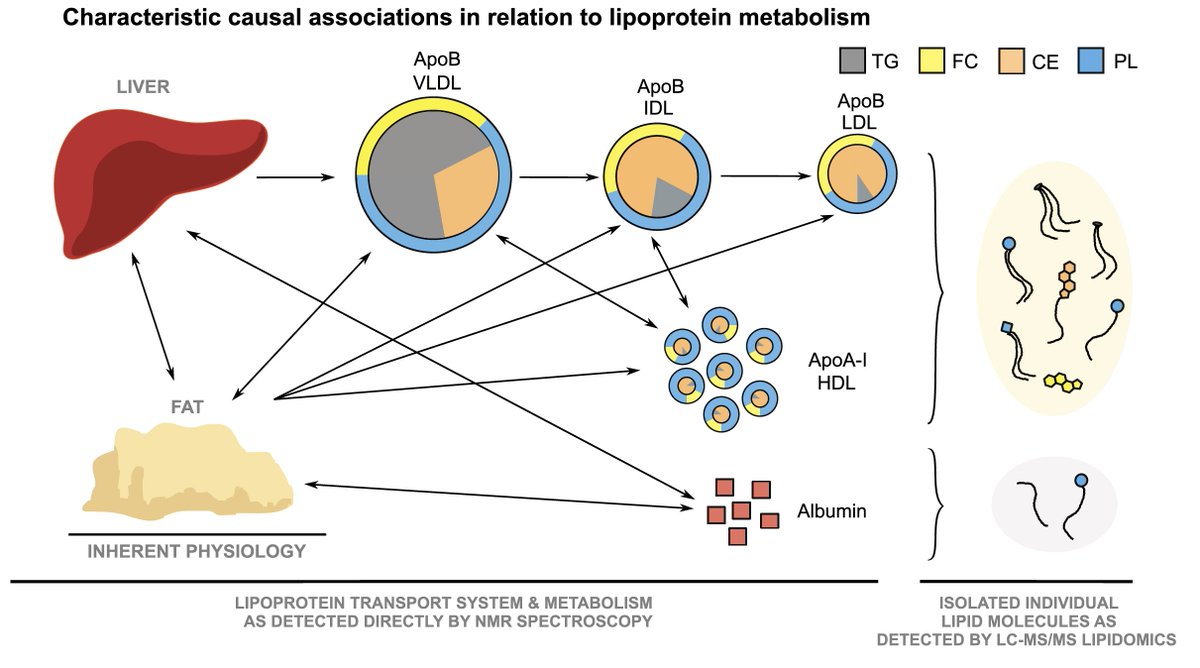 Characteristic causal associations in relation to lipoprotein metabolism

TG FC CE PL

LIVER

ApoB VLDL

ApoB IDL

ApoB LDL

ApoA-I HDL

FAT

Albumin

INHERENT PHYSIOLOGY

LIPOPROTEIN TRANSPORT SYSTEM & METABOLISM AS DETECTED DIRECTLY BY NMR SPECTROSCOPY

ISOLATED INDIVIDUAL LIPID MOLECULES AS DETECTED BY LC-MS/MS LIPIDOMICS